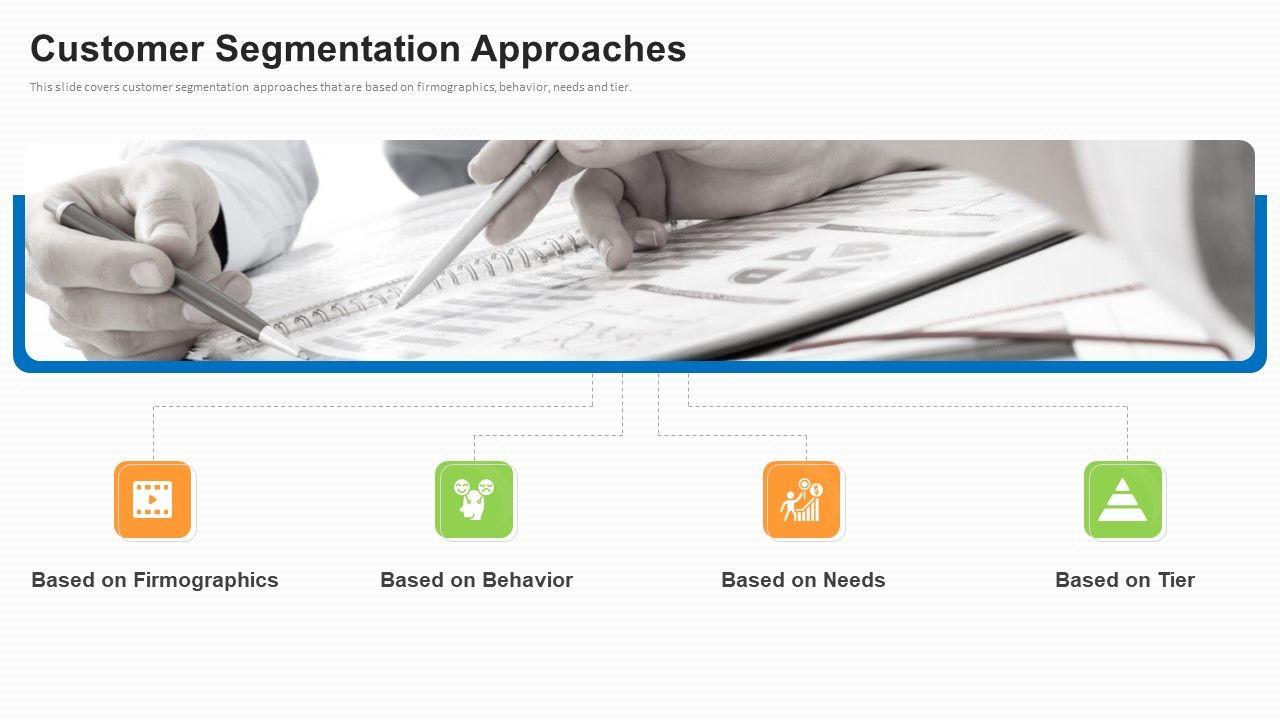 Customer Segmentation Approaches

This slide covers customer segmentation approaches that are based on firmographics, behavior, needs and tier.

Based on Firmographics

Based on Behavior

Based on Needs

Based on Tier